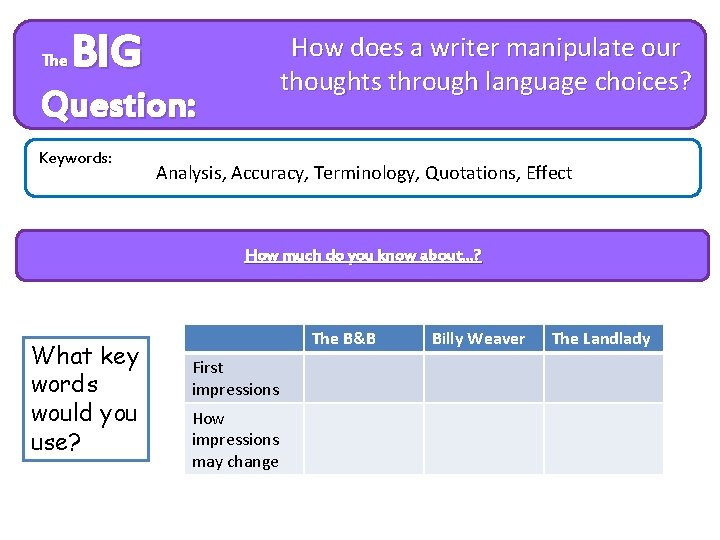 The BIG Question:

How does a writer manipulate our thoughts through language choices?

Keywords:
Analysis, Accuracy, Terminology, Quotations, Effect

How much do you know about...?

What key words would you use?

| | The B&B | Billy Weaver | The Landlady |
|---|---|---|---|
| First impressions | | | |
| How impressions may change | | | |